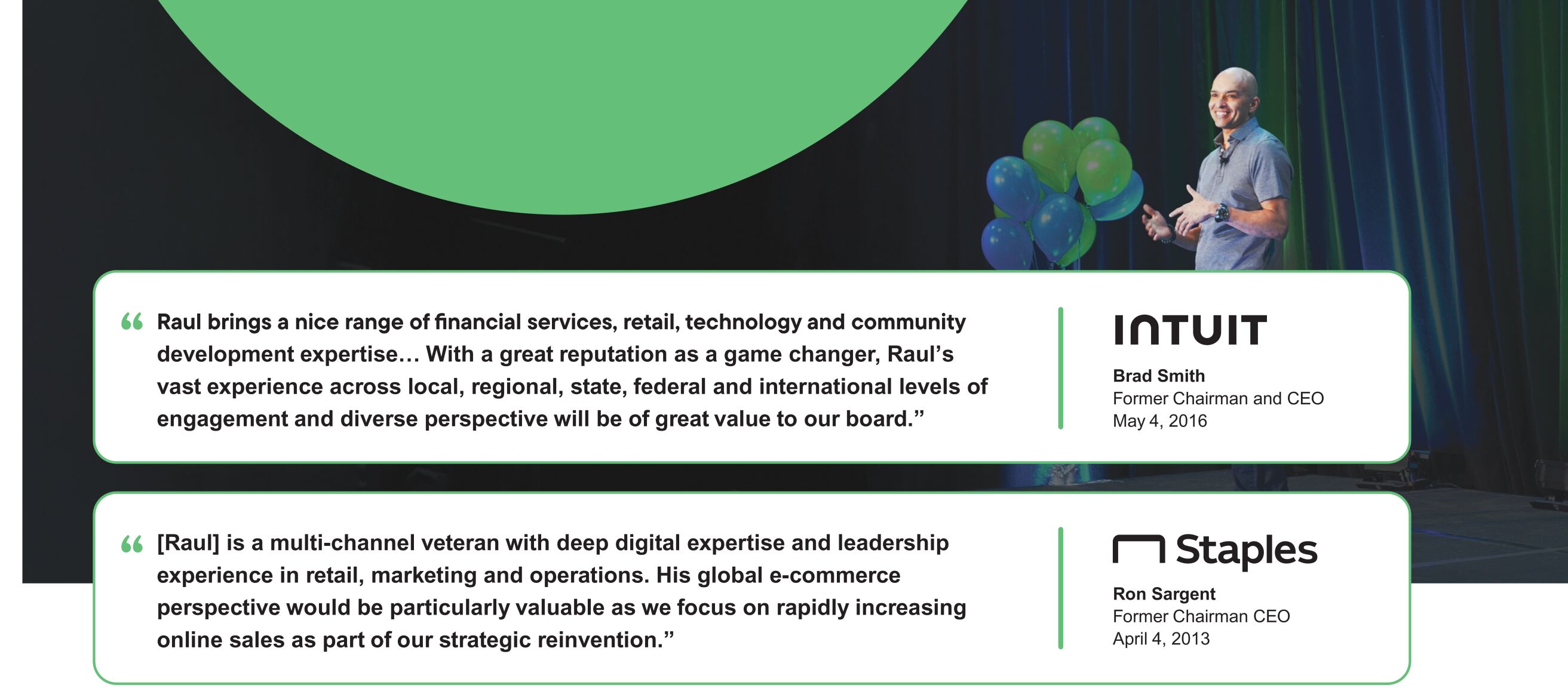 “ Raul brings a nice range of financial services, retail, technology and community development expertise… With a great reputation as a game changer, Raul’s vast experience across local, regional, state, federal and international levels of engagement and diverse perspective will be of great value to our board.”

INTUIT

Brad Smith
Former Chairman and CEO
May 4, 2016

“ [Raul] is a multi-channel veteran with deep digital expertise and leadership experience in retail, marketing and operations. His global e-commerce perspective would be particularly valuable as we focus on rapidly increasing online sales as part of our strategic reinvention.”

Staples

Ron Sargent
Former Chairman CEO
April 4, 2013